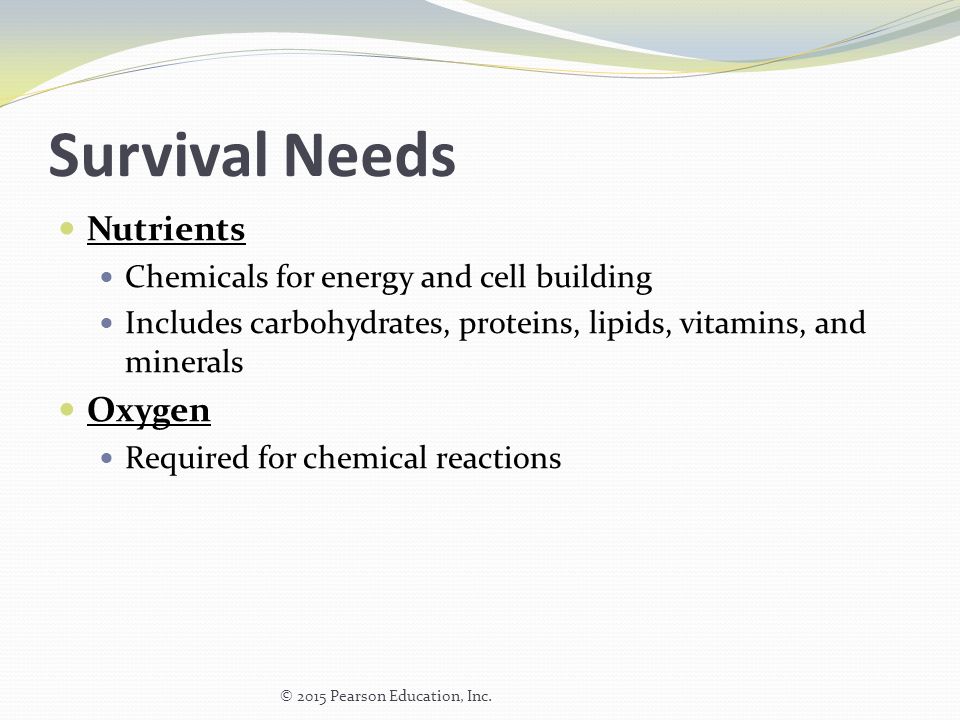 Survival Needs

- Nutrients
  - Chemicals for energy and cell building
  - Includes carbohydrates, proteins, lipids, vitamins, and minerals
- Oxygen
  - Required for chemical reactions

© 2015 Pearson Education, Inc.